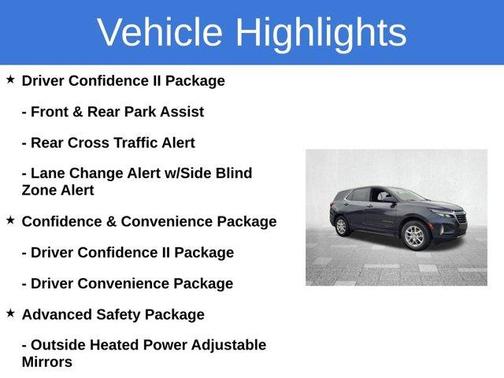 Vehicle Highlights

★ Driver Confidence II Package

- Front & Rear Park Assist

- Rear Cross Traffic Alert

- Lane Change Alert w/Side Blind Zone Alert

★ Confidence & Convenience Package

- Driver Confidence II Package

- Driver Convenience Package

★ Advanced Safety Package

- Outside Heated Power Adjustable Mirrors